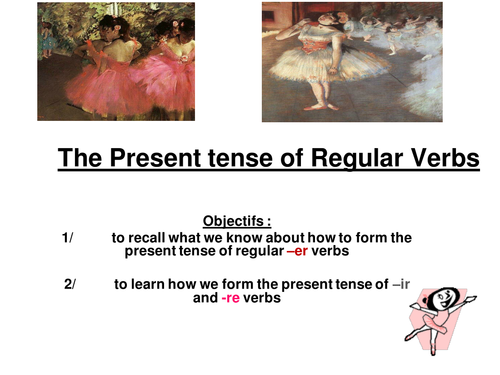 The Present tense of Regular Verbs

Objectifs :

1/ to recall what we know about how to form the present tense of regular –er verbs

2/ to learn how we form the present tense of –ir and -re verbs